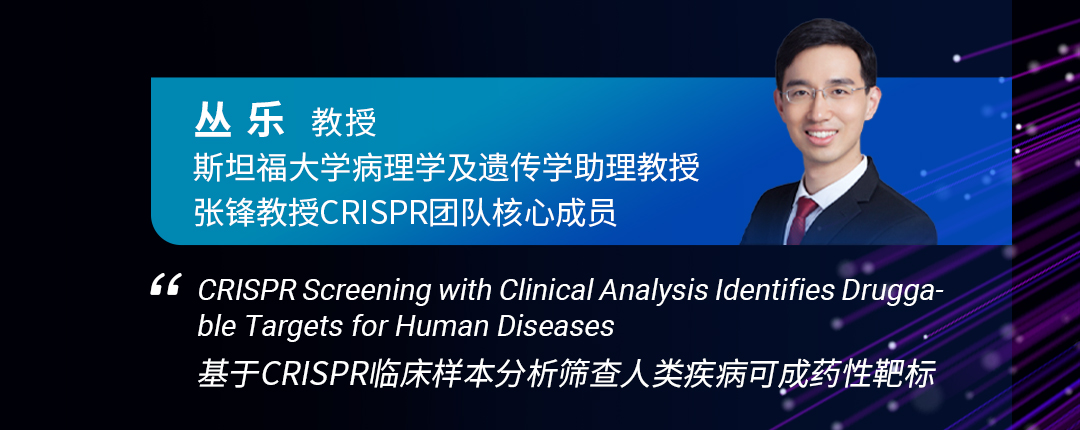 丛 乐 教授
斯坦福大学病理学及遗传学助理教授
张锋教授CRISPR团队核心成员

“ CRISPR Screening with Clinical Analysis Identifies Druggable Targets for Human Diseases
基于CRISPR临床样本分析筛查人类疾病可成药性靶标